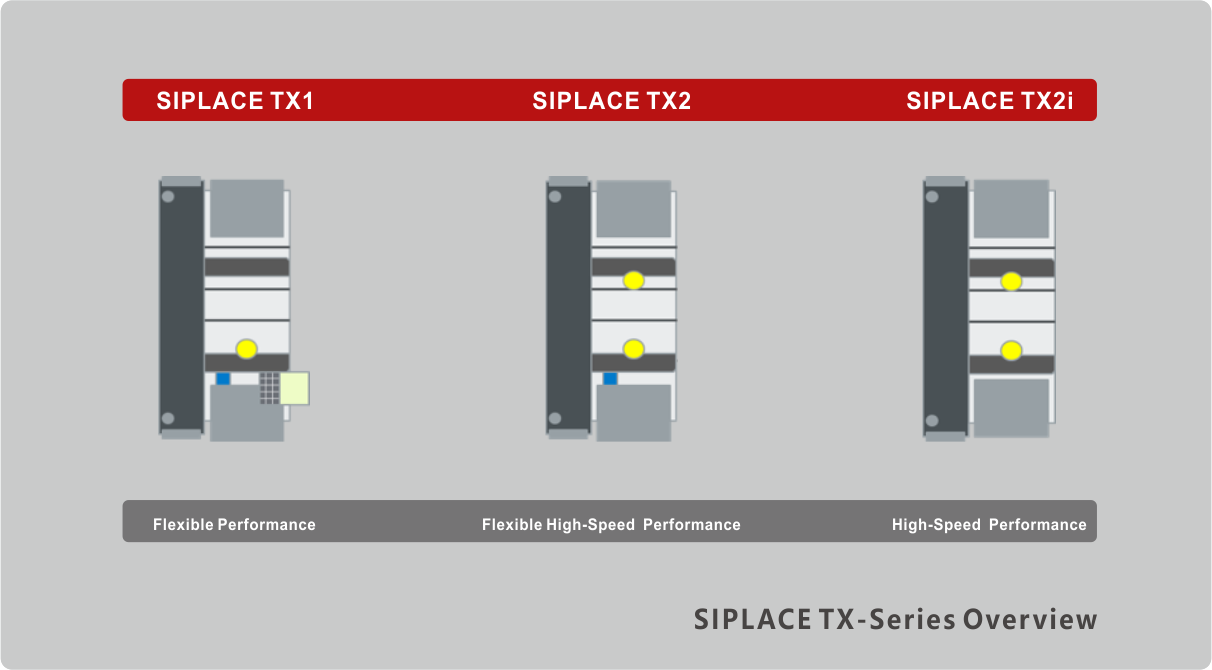 SIPLACE TX1
SIPLACE TX2
SIPLACE TX2i

Flexible Performance
Flexible High-Speed Performance
High-Speed Performance

SIPLACE TX-Series Overview